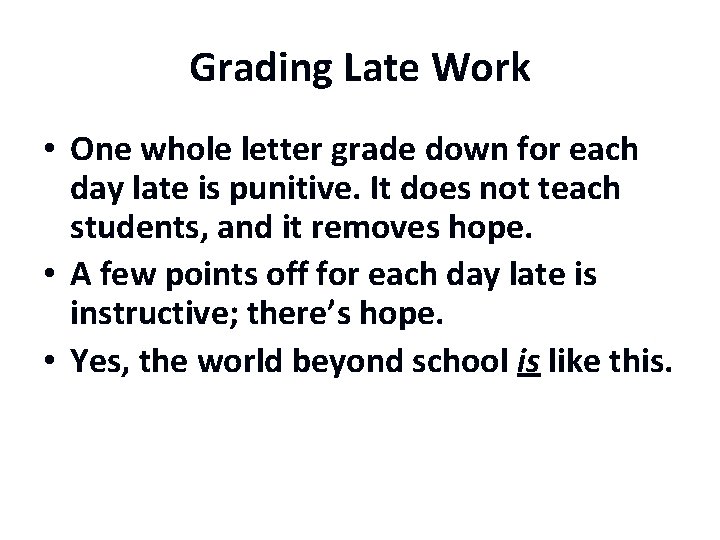 Grading Late Work

• One whole letter grade down for each day late is punitive. It does not teach students, and it removes hope.
• A few points off for each day late is instructive; there's hope.
• Yes, the world beyond school is like this.